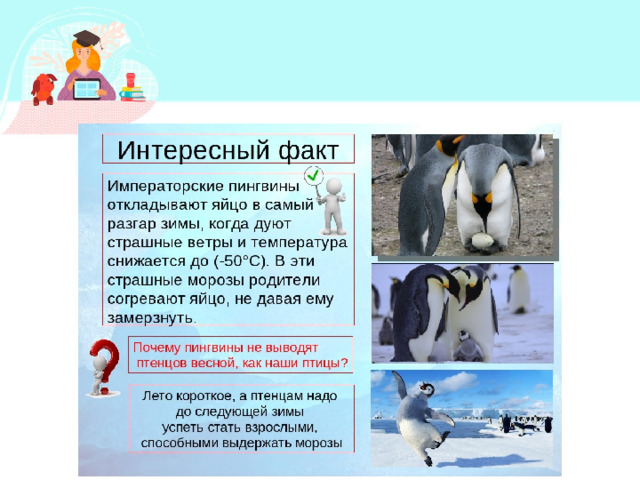 Интересный факт

Императорские пингвины откладывают яйцо в самый разгар зимы, когда дуют страшные ветры и температура снижается до (-50°С). В эти страшные морозы родители согревают яйцо, не давая ему замерзнуть.

Почему пингвины не выводят птенцов весной, как наши птицы?

Лето короткое, а птенцам надо до следующей зимы успеть стать взрослыми, способными выдержать морозы